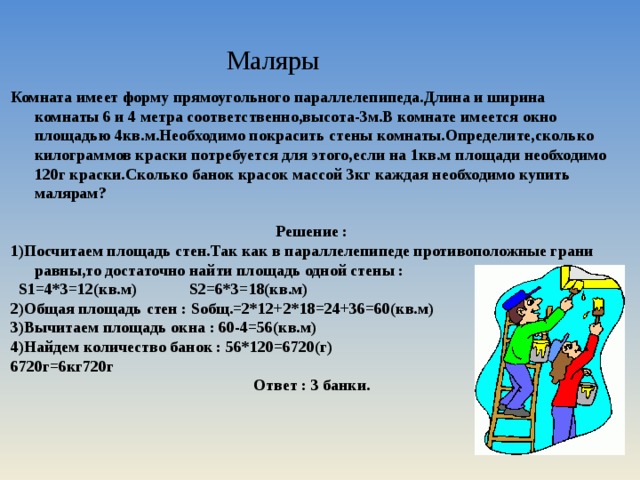 Маляры

Комната имеет форму прямоугольного параллелепипеда.Длина и ширина комнаты 6 и 4 метра соответственно,высота-3м.В комнате имеется окно площадью 4кв.м.Необходимо покрасить стены комнаты.Определите,сколько килограммов краски потребуется для этого,если на 1кв.м площади необходимо 120г краски.Сколько банок красок массой 3кг каждая необходимо купить малярам?

Решение :

1)Посчитаем площадь стен.Так как в параллелепипеде противоположные грани равны,то достаточно найти площадь одной стены :
S1=4*3=12(кв.м) S2=6*3=18(кв.м)
2)Общая площадь стен : Sобщ.=2*12+2*18=24+36=60(кв.м)
3)Вычитаем площадь окна : 60-4=56(кв.м)
4)Найдем количество банок : 56*120=6720(г)
6720г=6кг720г

Ответ : 3 банки.